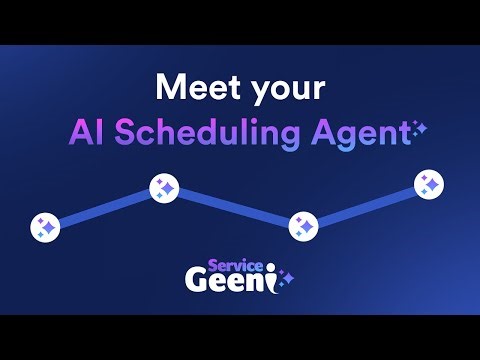 Meet your
AI Scheduling Agent

Service
Geeni